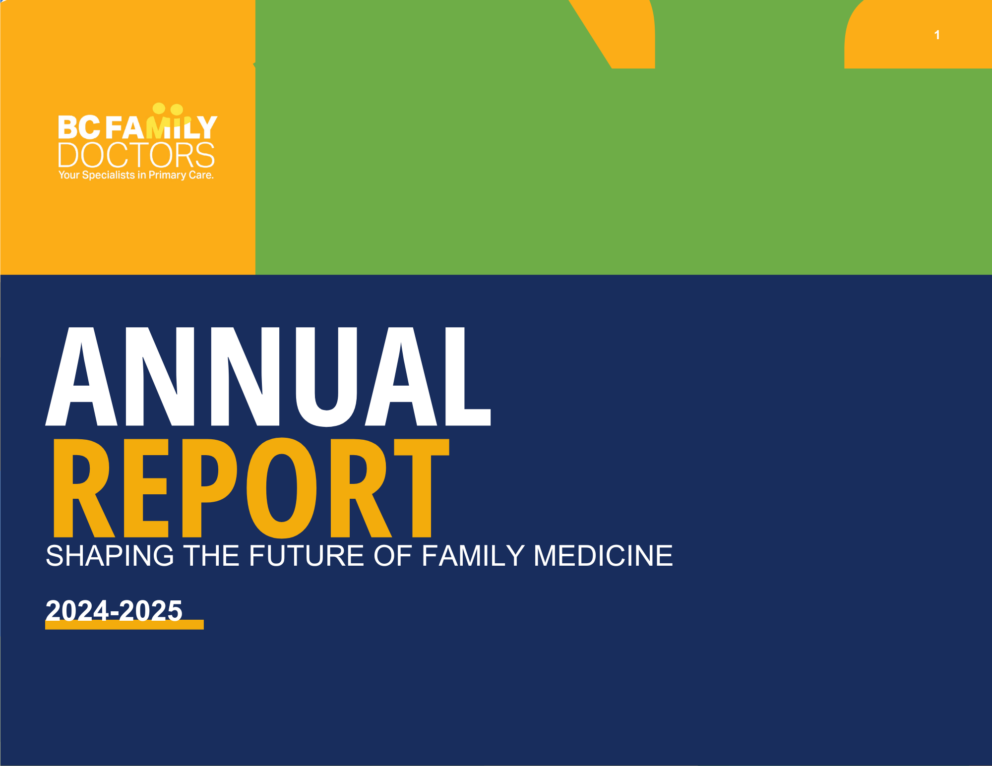 1

BC FAMILY DOCTORS
Your Specialists in Primary Care.

ANNUAL
REPORT
SHAPING THE FUTURE OF FAMILY MEDICINE

2024-2025